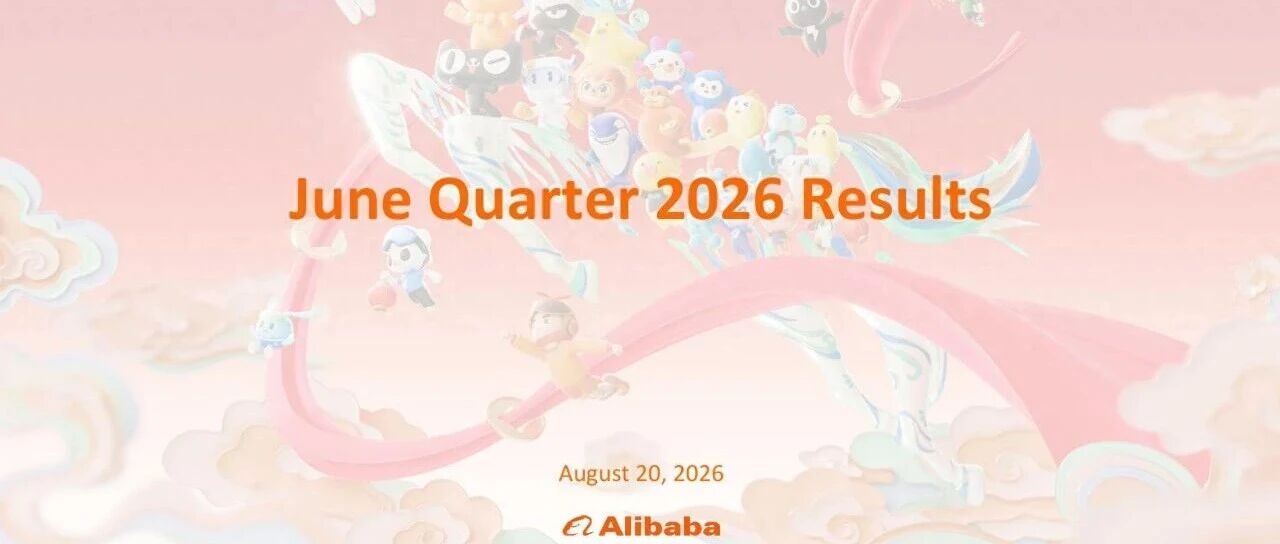 June Quarter 2026 Results

August 20, 2026

Alibaba